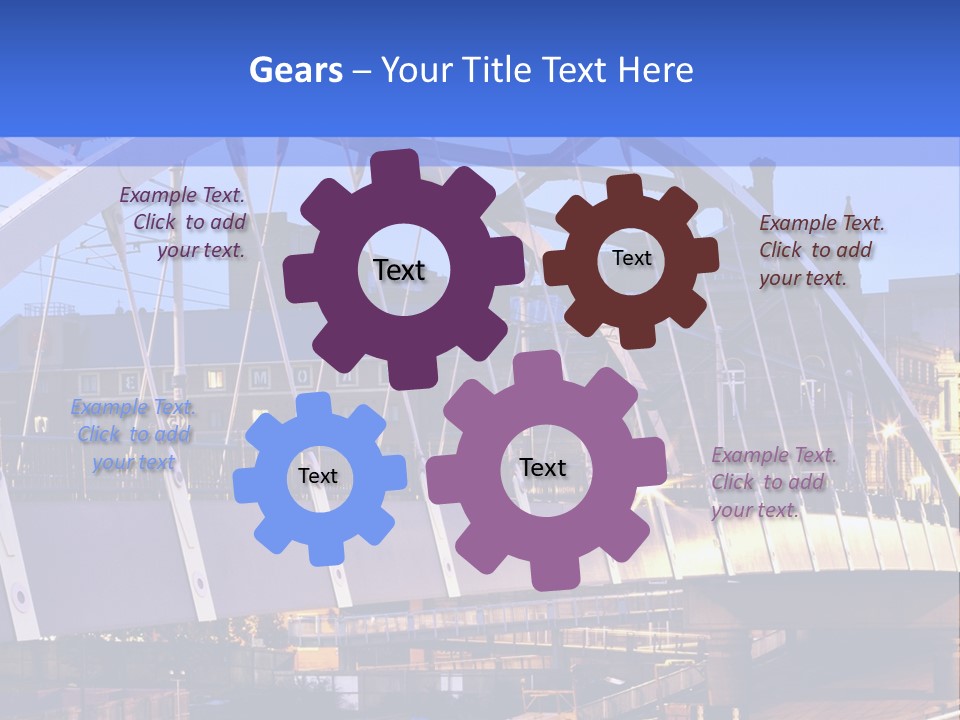 Gears – Your Title Text Here

Example Text. Click to add your text.

Text

Text

Example Text. Click to add your text.

Example Text. Click to add your text

Text

Text

Example Text. Click to add your text.